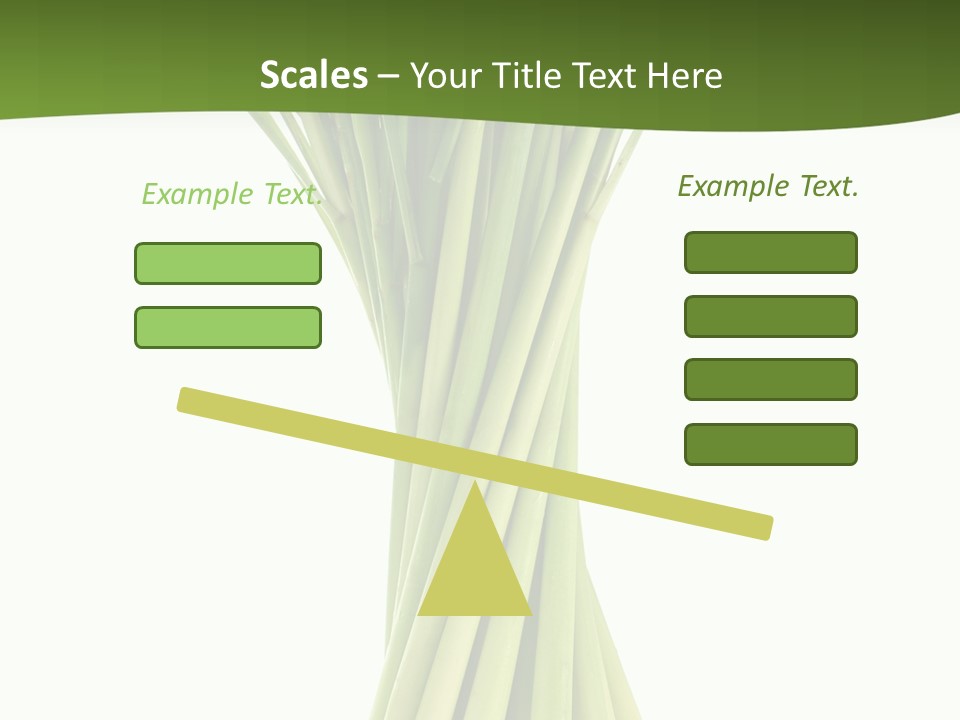 Scales – Your Title Text Here

Example Text.

Example Text.